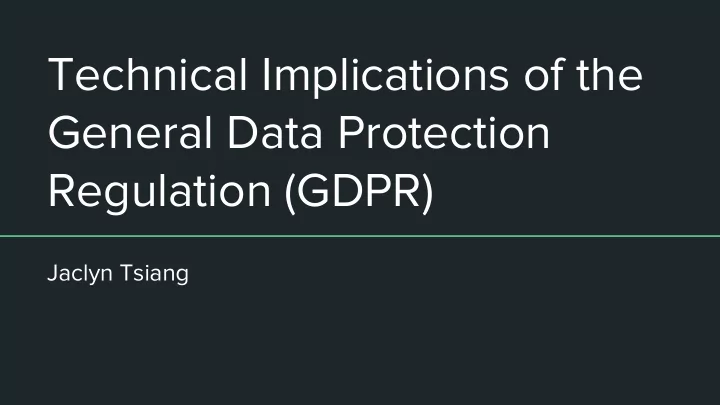 Technical Implications of the General Data Protection Regulation (GDPR)

Jaclyn Tsiang